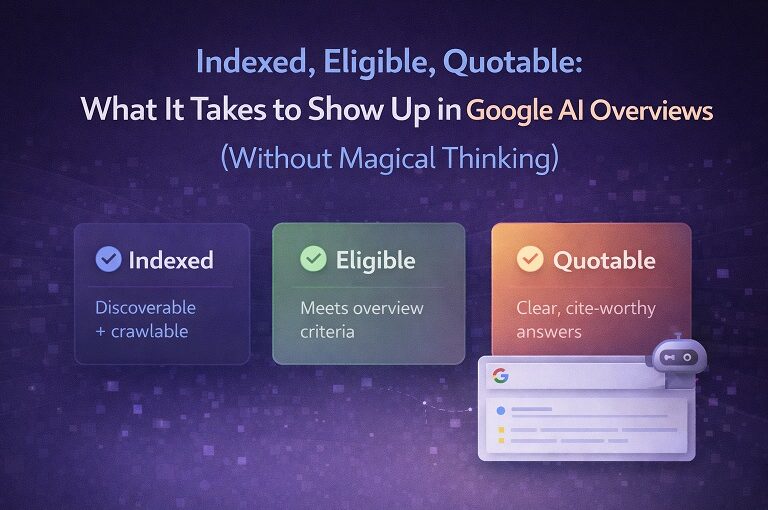 Indexed, Eligible, Quotable:
What It Takes to Show Up in Google AI Overviews
(Without Magical Thinking)

Indexed
Discoverable + crawlable

Eligible
Meets overview criteria

Quotable
Clear, cite-worthy answers

G